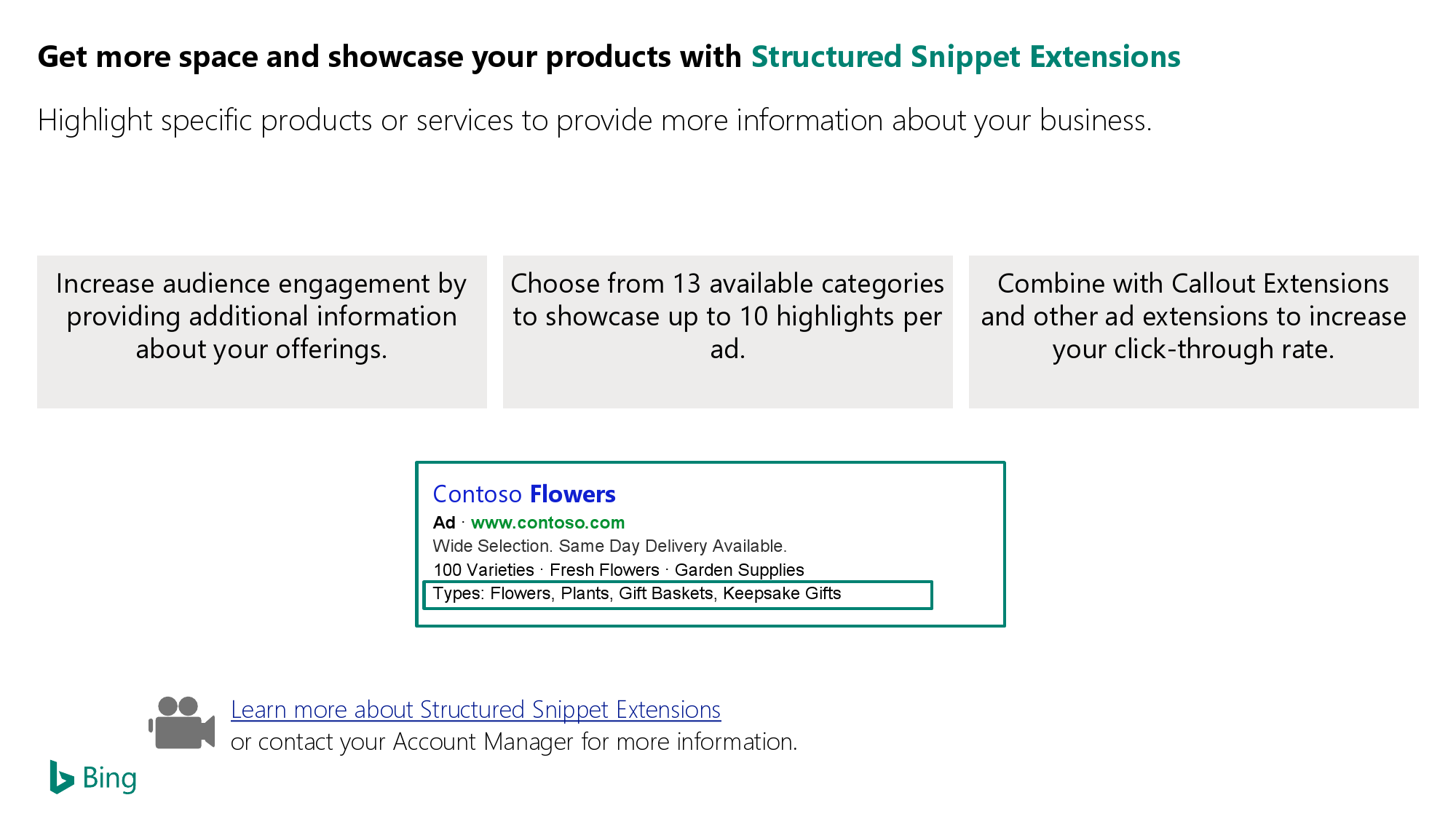 Get more space and showcase your products with Structured Snippet Extensions

Highlight specific products or services to provide more information about your business.

Increase audience engagement by providing additional information about your offerings.

Choose from 13 available categories to showcase up to 10 highlights per ad.

Combine with Callout Extensions and other ad extensions to increase your click-through rate.

Contoso Flowers
Ad · www.contoso.com
Wide Selection. Same Day Delivery Available.
100 Varieties · Fresh Flowers · Garden Supplies
Types: Flowers, Plants, Gift Baskets, Keepsake Gifts

Learn more about Structured Snippet Extensions
or contact your Account Manager for more information.

Bing